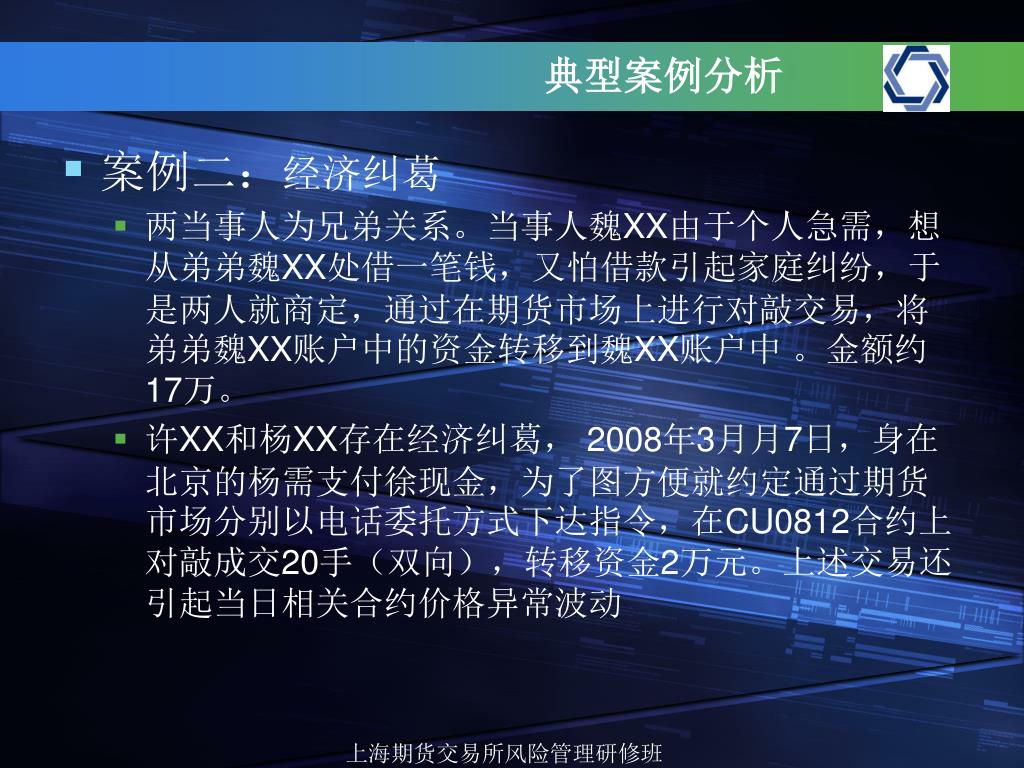 典型案例分析

案例二：经济纠葛

两当事人为兄弟关系。当事人魏XX由于个人急需，想从弟弟魏XX处借一笔钱，又怕借款引起家庭纠纷，于是两人就商定，通过在期货市场上进行对敲交易，将弟弟魏XX账户中的资金转移到魏XX账户中 。金额约17万。

许XX和杨XX存在经济纠葛， 2008年3月月7日，身在北京的杨需支付徐现金，为了图方便就约定通过期货市场分别以电话委托方式下达指令，在CU0812合约上对敲成交20手（双向），转移资金2万元。上述交易还引起当日相关合约价格异常波动

上海期货交易所风险管理研修班